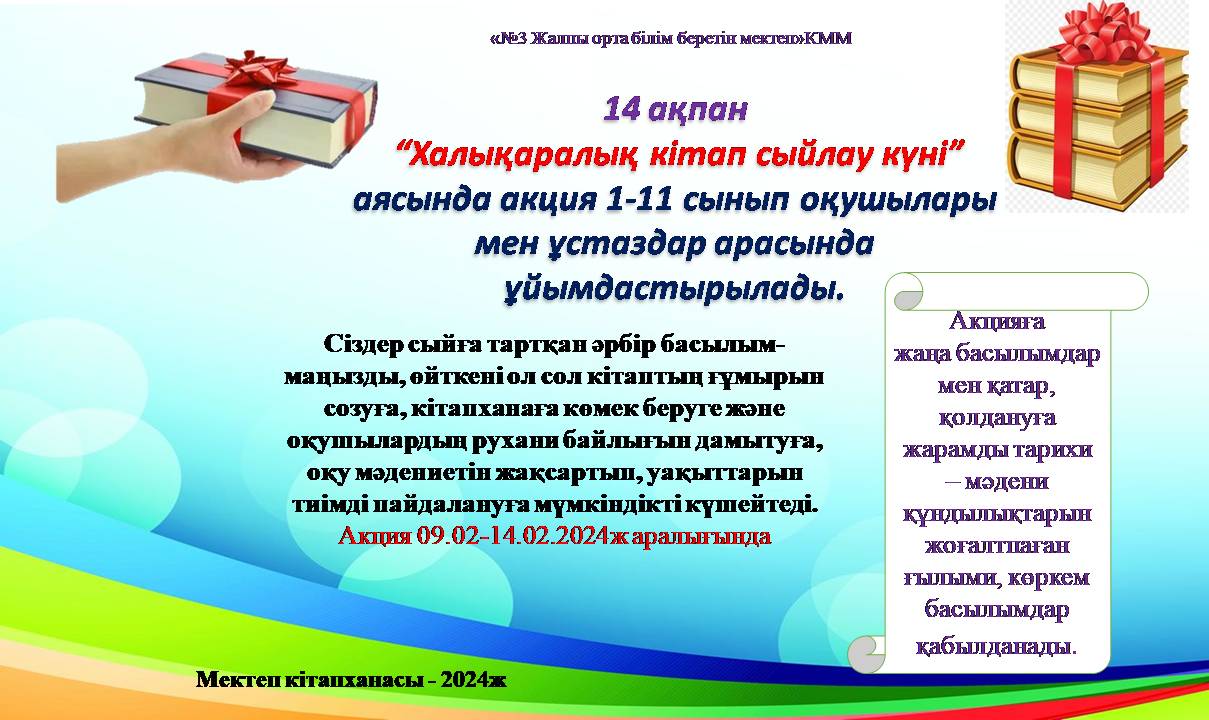 «№3 Жалпы орта білім беретін мектеп»КММ

14 ақпан
“Халықаралық кітап сыйлау күні”
аясында акция 1-11 сынып оқушылары мен ұстаздар арасында ұйымдастырылады.

Сіздер сыйға тартқан әрбір басылым- маңызды, өйткені ол сол кітаптың ғұмырын созуға, кітапханаға көмек беруге және оқушылардың рухани байлығын дамытуға, оқу мәдениетін жақсартып, уақыттарын тиімді пайдалануға мүмкіндікті күшейтеді.
Акция 09.02-14.02.2024ж аралығында

Акцияға жаңа басылымдар мен қатар, қолдануға жарамды тарихи – мәдени құндылықтарын жоғалтпаған ғылыми, көркем басылымдар қабылданады.

Мектеп кітапханасы - 2024ж